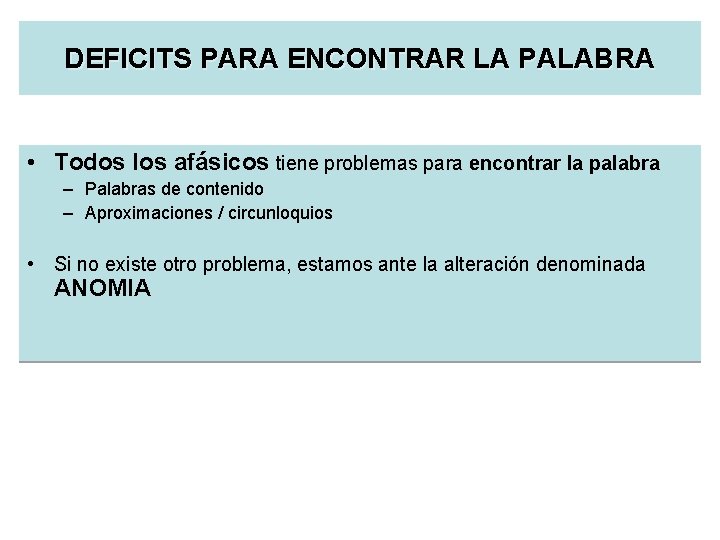 DEFICITS PARA ENCONTRAR LA PALABRA

• Todos los afásicos tiene problemas para encontrar la palabra
– Palabras de contenido
– Aproximaciones / circunloquios

• Si no existe otro problema, estamos ante la alteración denominada ANOMIA